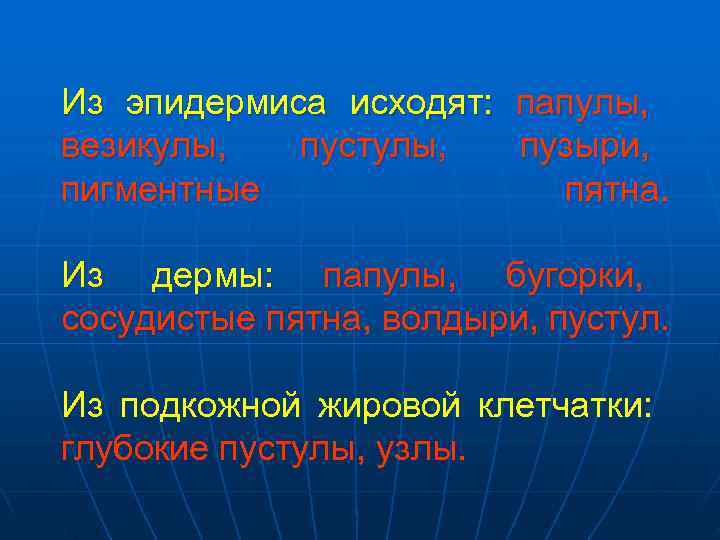 Из эпидермиса исходят: папулы, везикулы, пустулы, пузыри, пигментные пятна.

Из дермы: папулы, бугорки, сосудистые пятна, волдыри, пустул.

Из подкожной жировой клетчатки: глубокие пустулы, узлы.